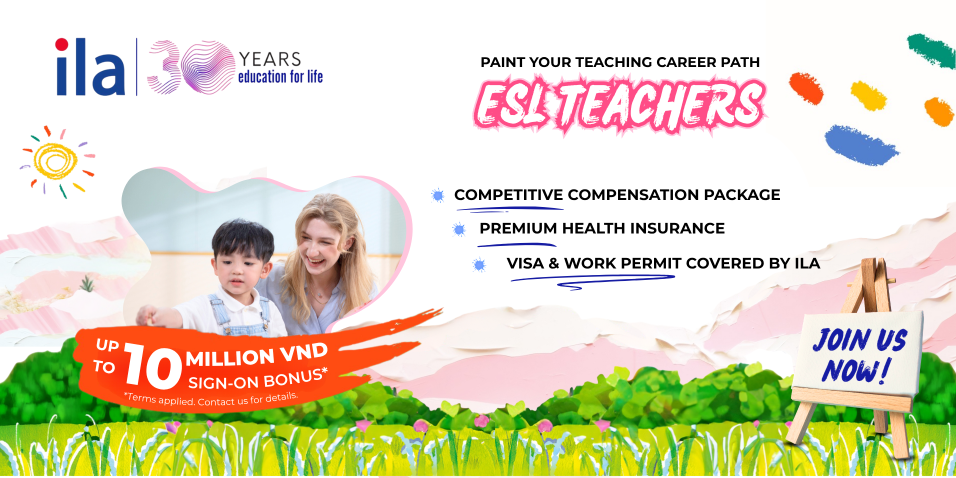 ila 30 YEARS education for life

PAINT YOUR TEACHING CAREER PATH

ESL TEACHERS

COMPETITIVE COMPENSATION PACKAGE

PREMIUM HEALTH INSURANCE

VISA & WORK PERMIT COVERED BY ILA

UP TO 10 MILLION VND SIGN-ON BONUS*

*Terms applied. Contact us for details.

JOIN US NOW!